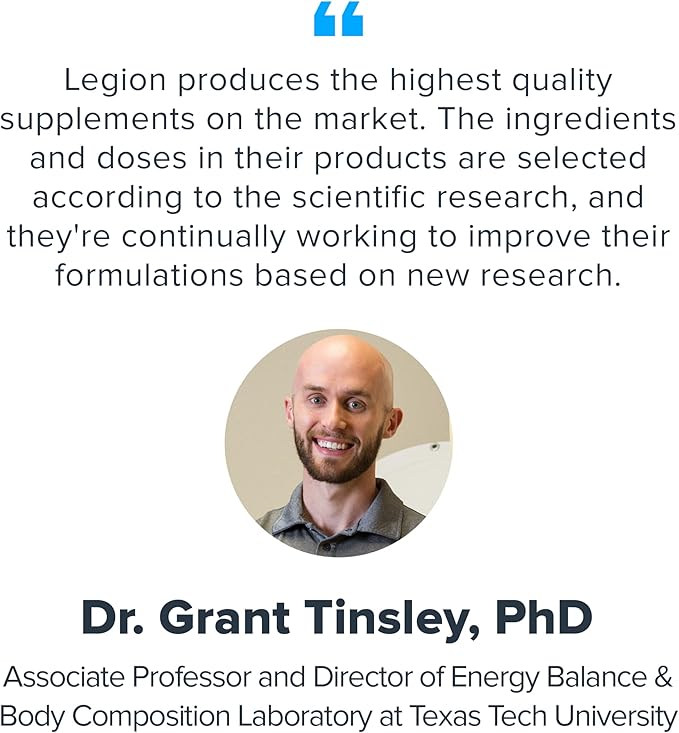 “

Legion produces the highest quality supplements on the market. The ingredients and doses in their products are selected according to the scientific research, and they're continually working to improve their formulations based on new research.

Dr. Grant Tinsley, PhD

Associate Professor and Director of Energy Balance & Body Composition Laboratory at Texas Tech University